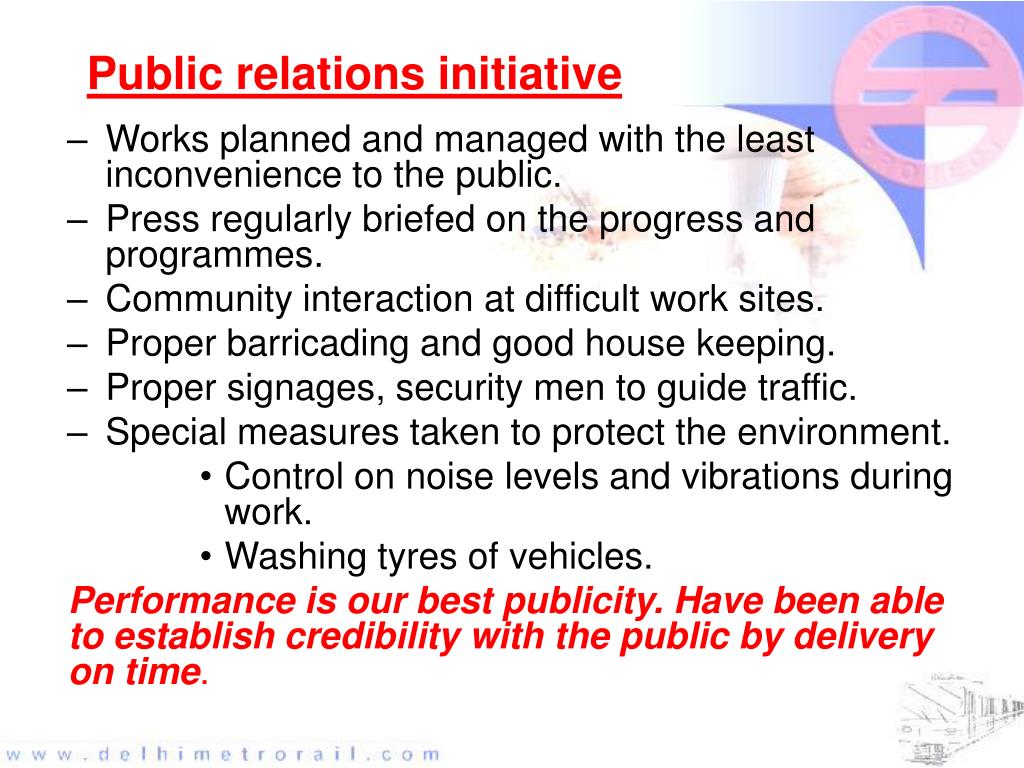 Public relations initiative

– Works planned and managed with the least inconvenience to the public.
– Press regularly briefed on the progress and programmes.
– Community interaction at difficult work sites.
– Proper barricading and good house keeping.
– Proper signages, security men to guide traffic.
– Special measures taken to protect the environment.
• Control on noise levels and vibrations during work.
• Washing tyres of vehicles.

Performance is our best publicity. Have been able to establish credibility with the public by delivery on time.

METRO PROJECT

www.delhimetrorail.com